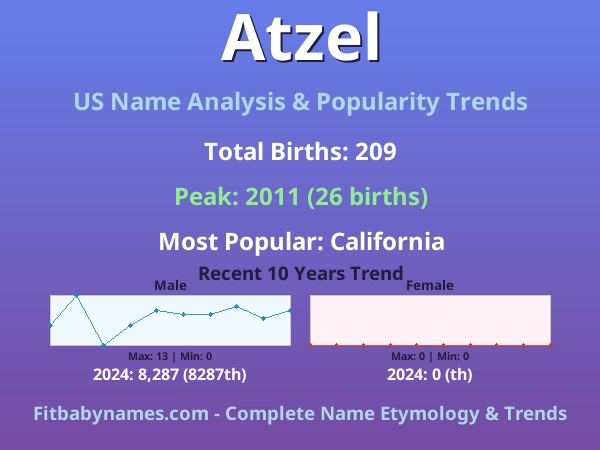 Atzel

US Name Analysis & Popularity Trends

Total Births: 209

Peak: 2011 (26 births)

Most Popular: California

Recent 10 Years Trend

Male

Max: 13 | Min: 0

2024: 8,287 (8287th)

Female

Max: 0 | Min: 0

2024: 0 (th)

Fitbabynames.com - Complete Name Etymology & Trends